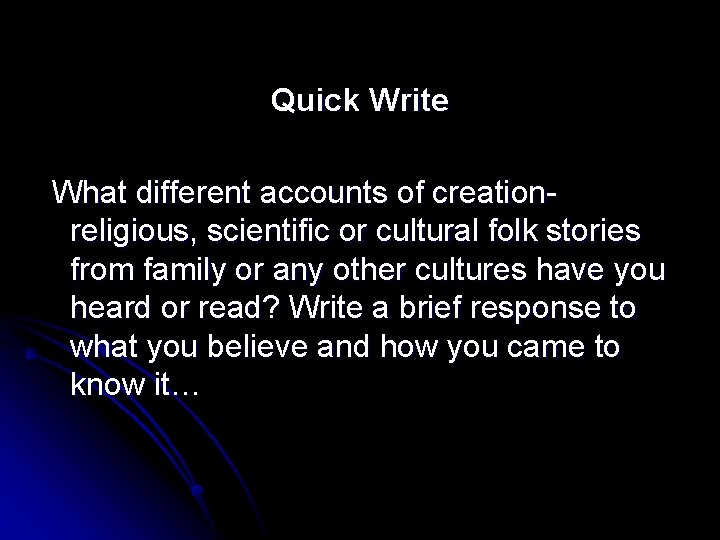 Quick Write

What different accounts of creation-religious, scientific or cultural folk stories from family or any other cultures have you heard or read? Write a brief response to what you believe and how you came to know it…